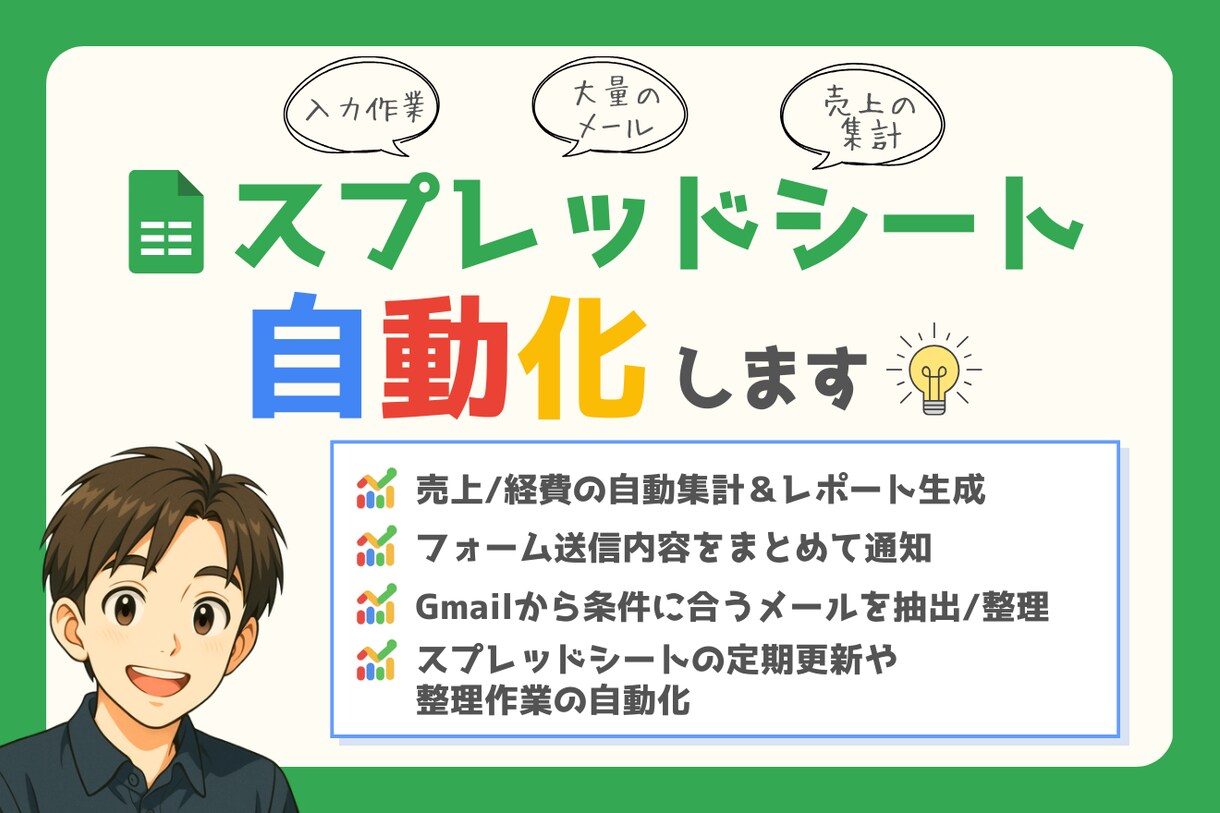 入力作業

大量のメール

売上の集計

スプレッドシート

自動化します

売上/経費の自動集計＆レポート生成

フォーム送信内容をまとめて通知

Gmailから条件に合うメールを抽出/整理

スプレッドシートの定期更新や整理作業の自動化